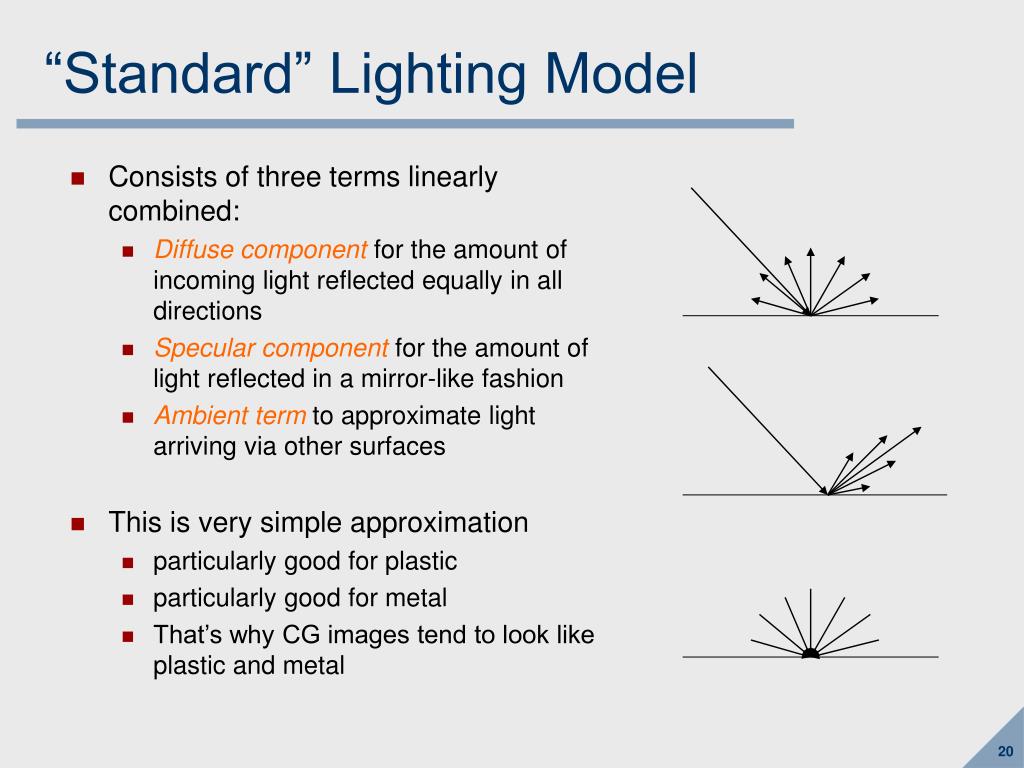 “Standard” Lighting Model

Consists of three terms linearly combined:

Diffuse component for the amount of incoming light reflected equally in all directions

Specular component for the amount of light reflected in a mirror-like fashion

Ambient term to approximate light arriving via other surfaces

This is very simple approximation

particularly good for plastic

particularly good for metal

That’s why CG images tend to look like plastic and metal

20